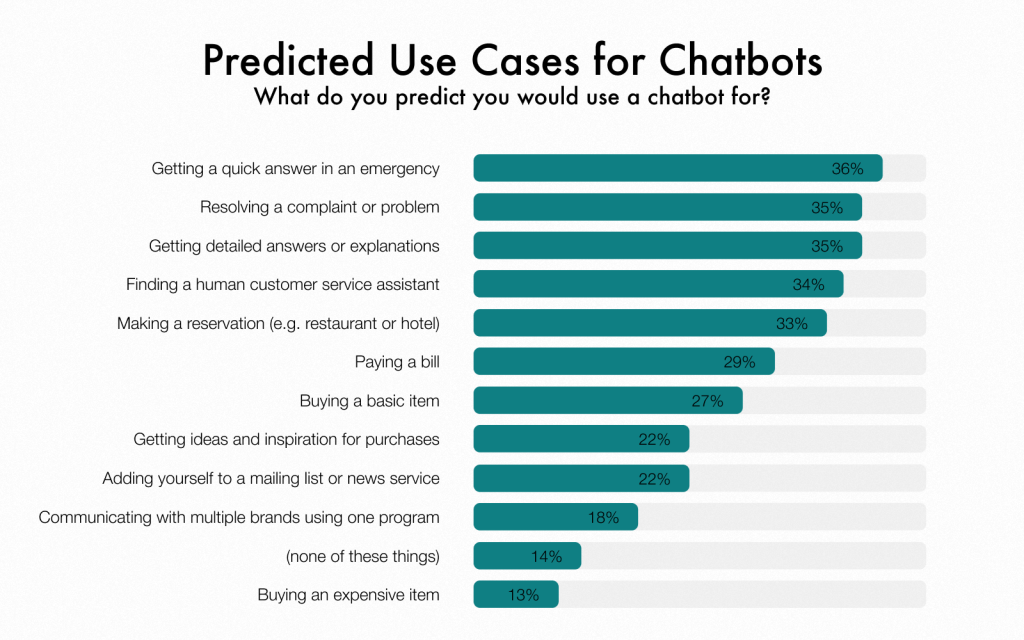 Predicted Use Cases for Chatbots
What do you predict you would use a chatbot for?

Getting a quick answer in an emergency 36%
Resolving a complaint or problem 35%
Getting detailed answers or explanations 35%
Finding a human customer service assistant 34%
Making a reservation (e.g. restaurant or hotel) 33%
Paying a bill 29%
Buying a basic item 27%
Getting ideas and inspiration for purchases 22%
Adding yourself to a mailing list or news service 22%
Communicating with multiple brands using one program 18%
(none of these things) 14%
Buying an expensive item 13%